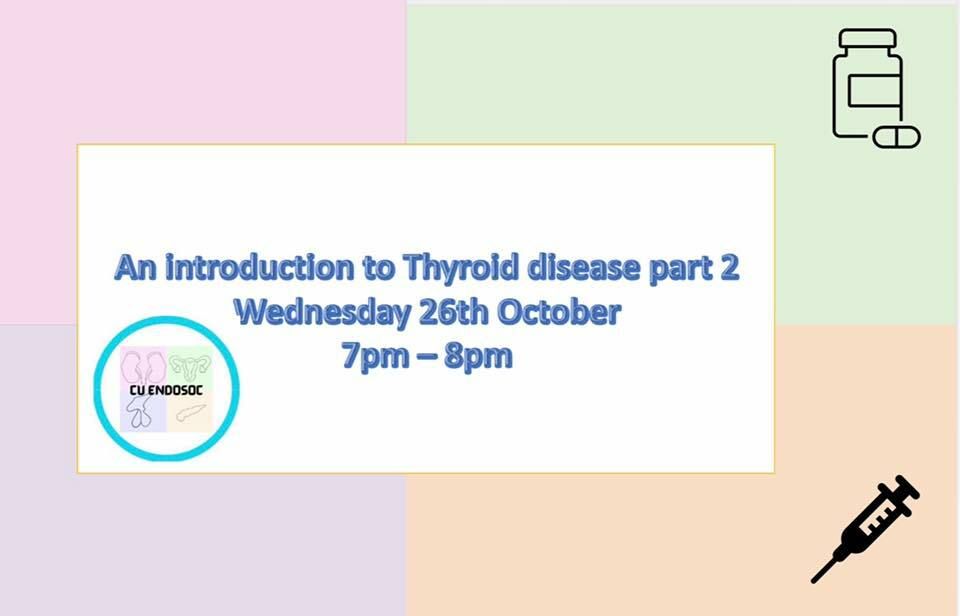 An introduction to Thyroid disease part 2
Wednesday 26th October
7pm – 8pm

CU ENDOSOC